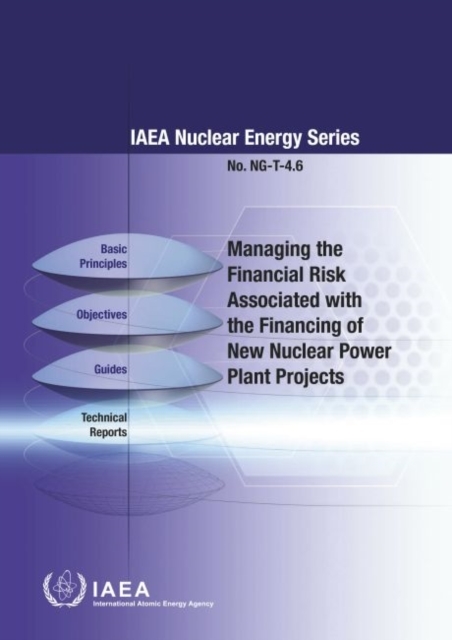 IAEA Nuclear Energy Series

No. NG-T-4.6

Basic Principles

Objectives

Guides

Technical Reports

Managing the Financial Risk Associated with the Financing of New Nuclear Power Plant Projects

IAEA
International Atomic Energy Agency